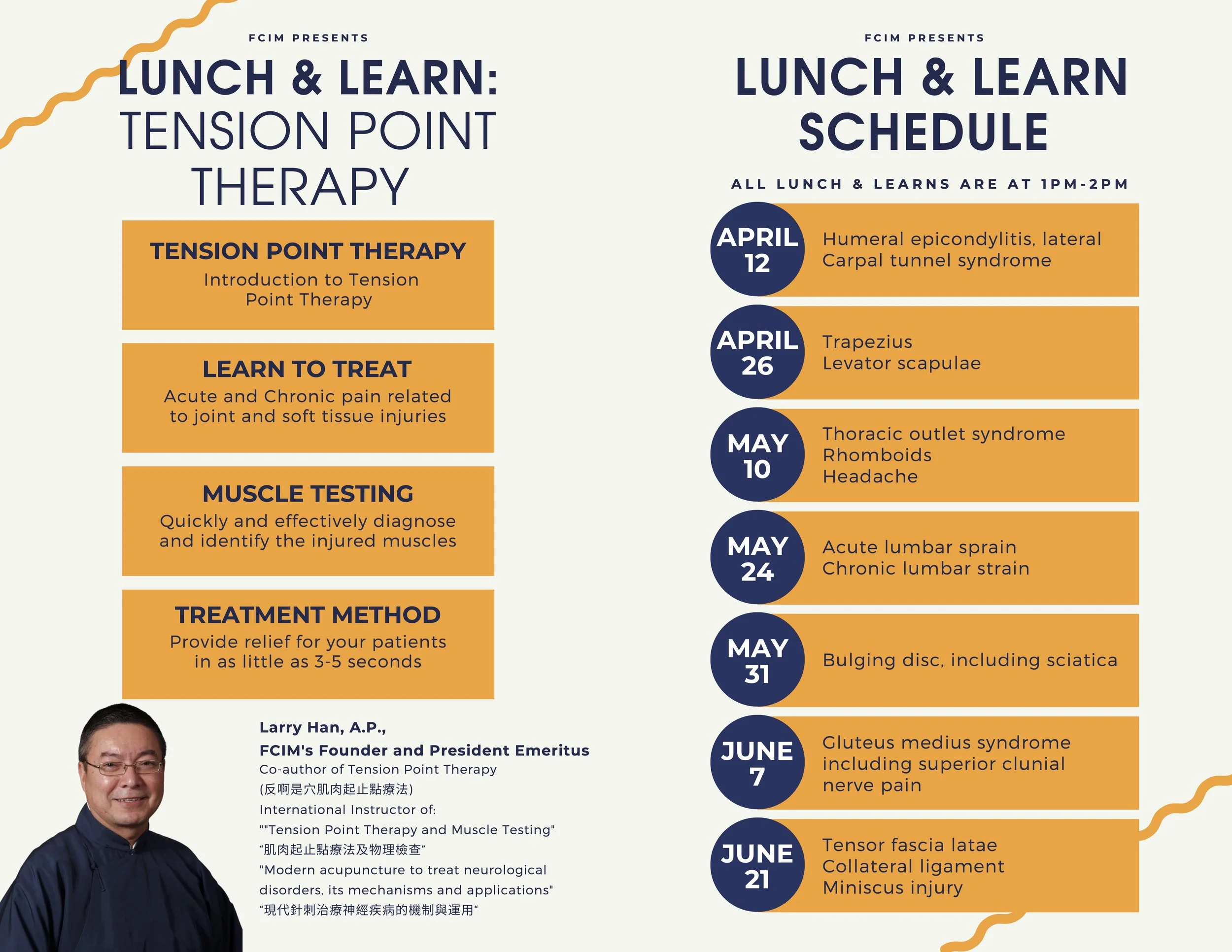 FCIM PRESENTS

LUNCH & LEARN: TENSION POINT THERAPY

TENSION POINT THERAPY
Introduction to Tension Point Therapy

LEARN TO TREAT
Acute and Chronic pain related to joint and soft tissue injuries

MUSCLE TESTING
Quickly and effectively diagnose and identify the injured muscles

TREATMENT METHOD
Provide relief for your patients in as little as 3-5 seconds

Larry Han, A.P.,
FCIM's Founder and President Emeritus
Co-author of Tension Point Therapy
(反啊是穴肌肉起止點療法)
International Instructor of:
""Tension Point Therapy and Muscle Testing"
“肌肉起止點療法及物理檢查”
"Modern acupuncture to treat neurological disorders, its mechanisms and applications"
“現代針刺治療神經疾病的機制與運用“

FCIM PRESENTS

LUNCH & LEARN SCHEDULE

ALL LUNCH & LEARNS ARE AT 1PM-2PM

APRIL 12
Humeral epicondylitis, lateral
Carpal tunnel syndrome

APRIL 26
Trapezius
Levator scapulae

MAY 10
Thoracic outlet syndrome
Rhomboids
Headache

MAY 24
Acute lumbar sprain
Chronic lumbar strain

MAY 31
Bulging disc, including sciatica

JUNE 7
Gluteus medius syndrome including superior clunial nerve pain

JUNE 21
Tensor fascia latae
Collateral ligament
Miniscus injury